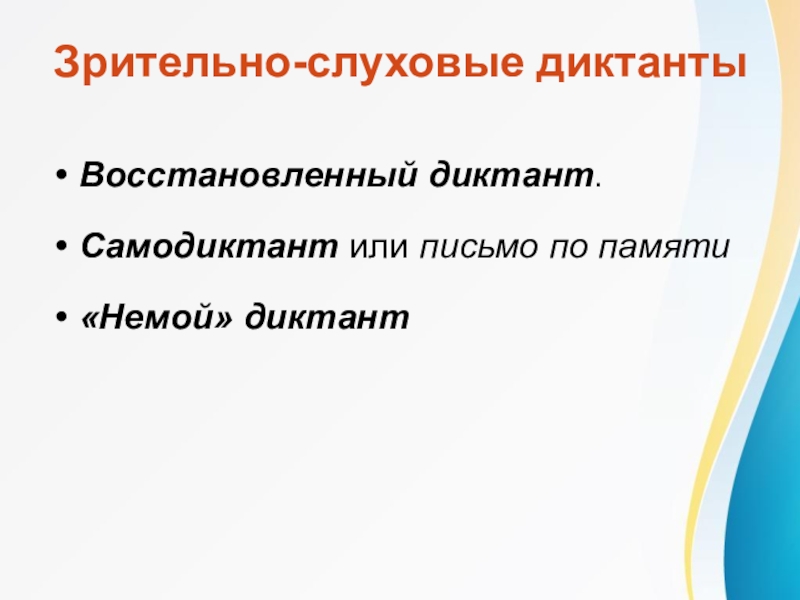 Зрительно-слуховые диктанты

• Восстановленный диктант.

• Самодиктант или письмо по памяти

• «Немой» диктант